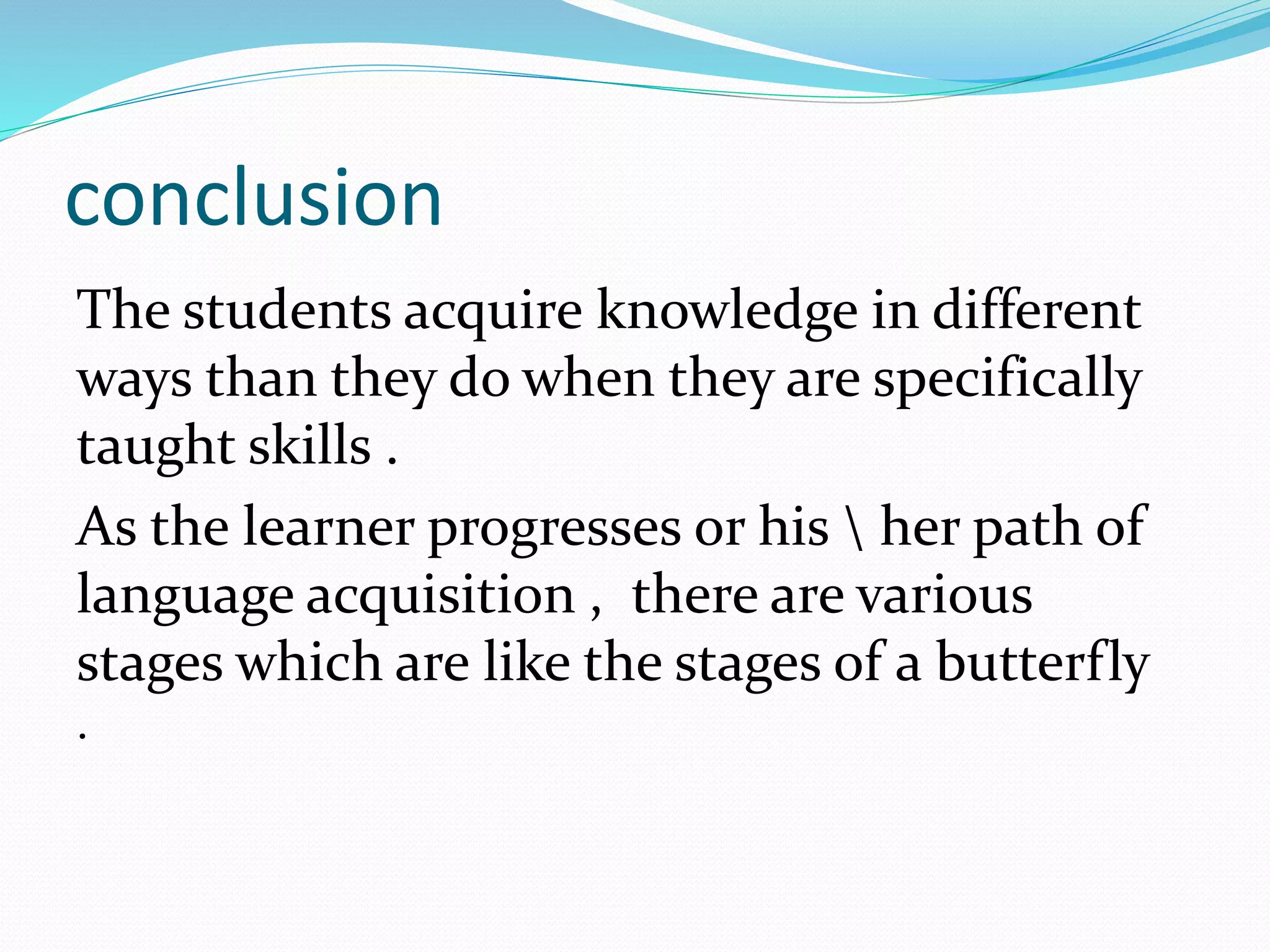 conclusion

The students acquire knowledge in different ways than they do when they are specifically taught skills .

As the learner progresses or his \ her path of language acquisition , there are various stages which are like the stages of a butterfly .